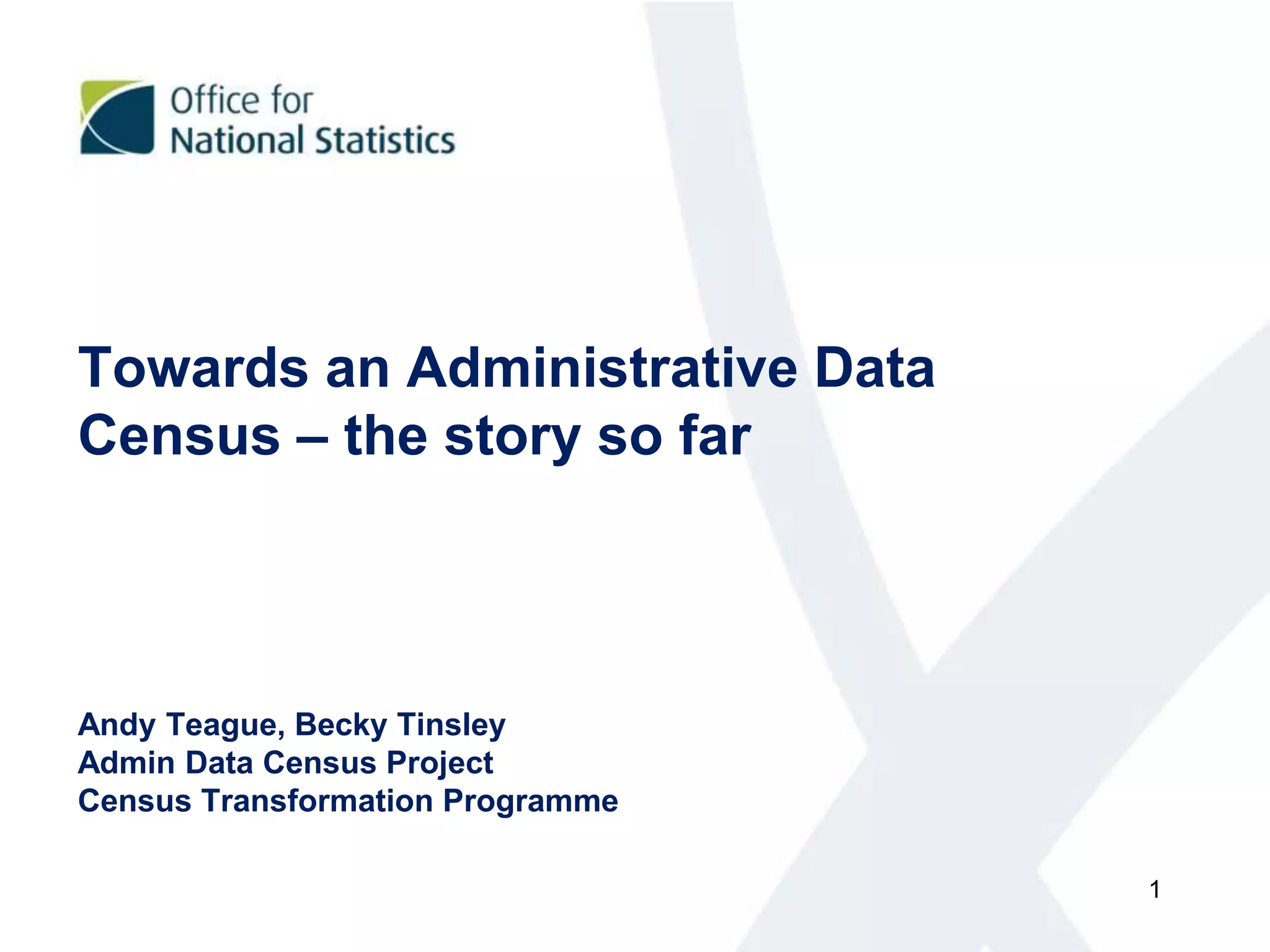 Office for
National Statistics

Towards an Administrative Data Census – the story so far

Andy Teague, Becky Tinsley
Admin Data Census Project
Census Transformation Programme

1